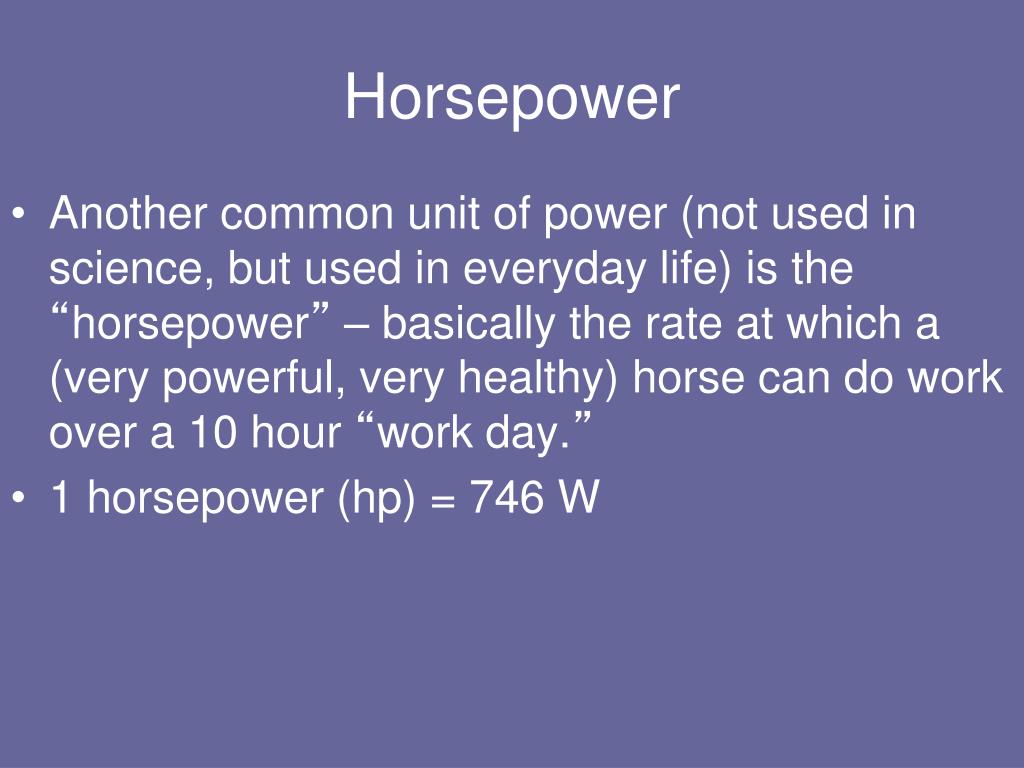 Horsepower

• Another common unit of power (not used in science, but used in everyday life) is the “horsepower” – basically the rate at which a (very powerful, very healthy) horse can do work over a 10 hour “work day.”
• 1 horsepower (hp) = 746 W